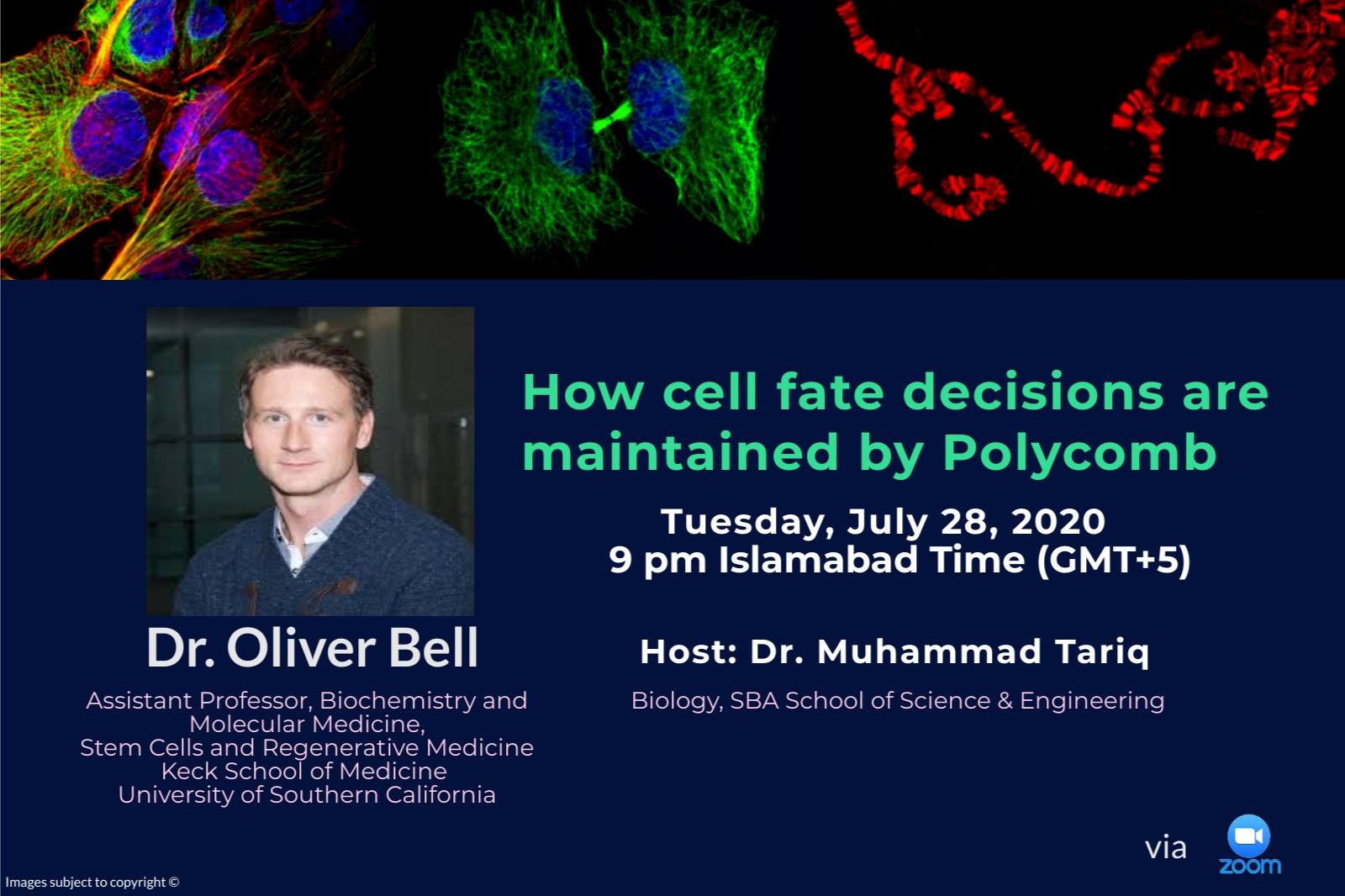 How cell fate decisions are maintained by Polycomb

Tuesday, July 28, 2020
9 pm Islamabad Time (GMT+5)

Dr. Oliver Bell

Assistant Professor, Biochemistry and Molecular Medicine,
Stem Cells and Regenerative Medicine
Keck School of Medicine
University of Southern California

Host: Dr. Muhammad Tariq

Biology, SBA School of Science & Engineering

via zoom

Images subject to copyright ©